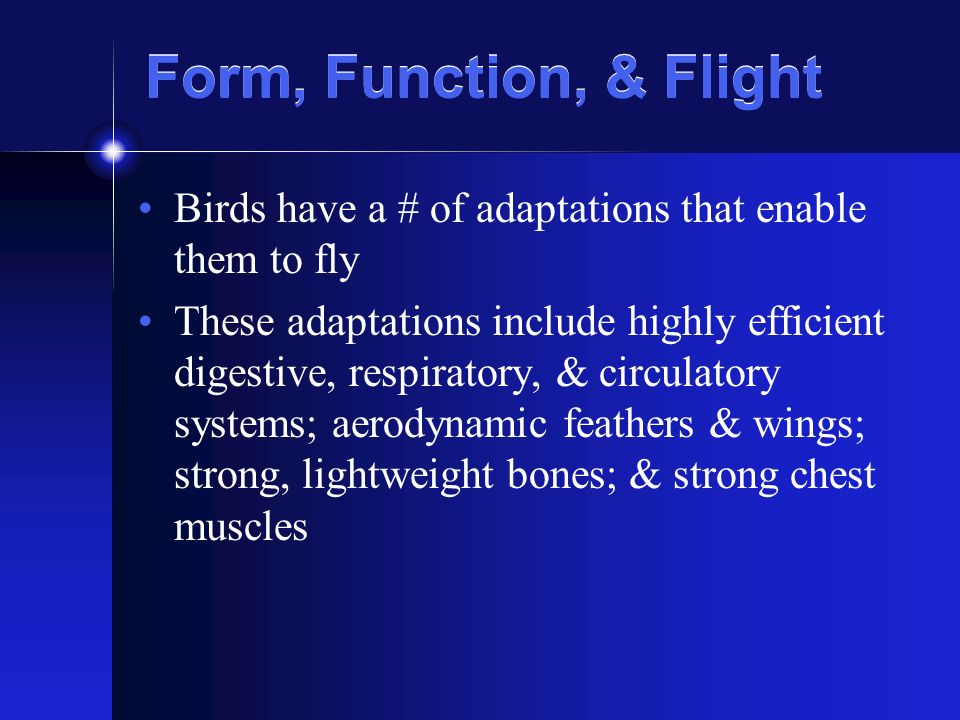 Form, Function, & Flight

• Birds have a # of adaptations that enable them to fly

• These adaptations include highly efficient digestive, respiratory, & circulatory systems; aerodynamic feathers & wings; strong, lightweight bones; & strong chest muscles